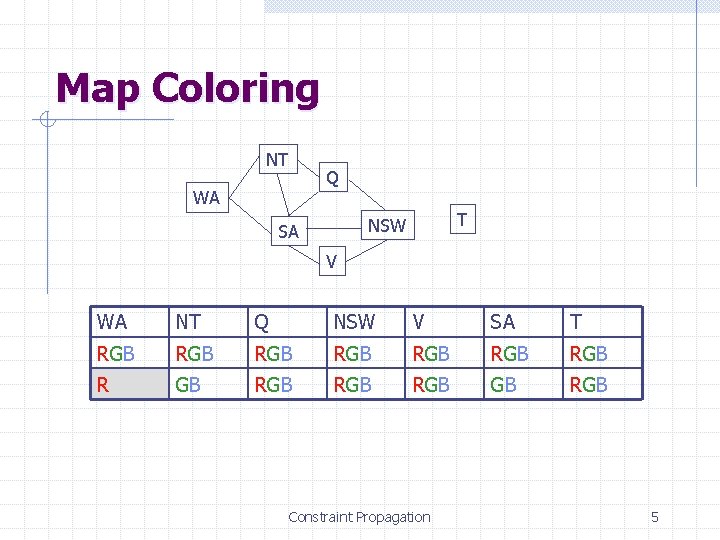 Map Coloring

NT
Q
WA
SA
NSW
T
V

| WA | NT | Q | NSW | V | SA | T |
|---|---|---|---|---|---|---|
| RGB | RGB | RGB | RGB | RGB | RGB | RGB |
| R | GB | RGB | RGB | RGB | GB | RGB |

Constraint Propagation

5